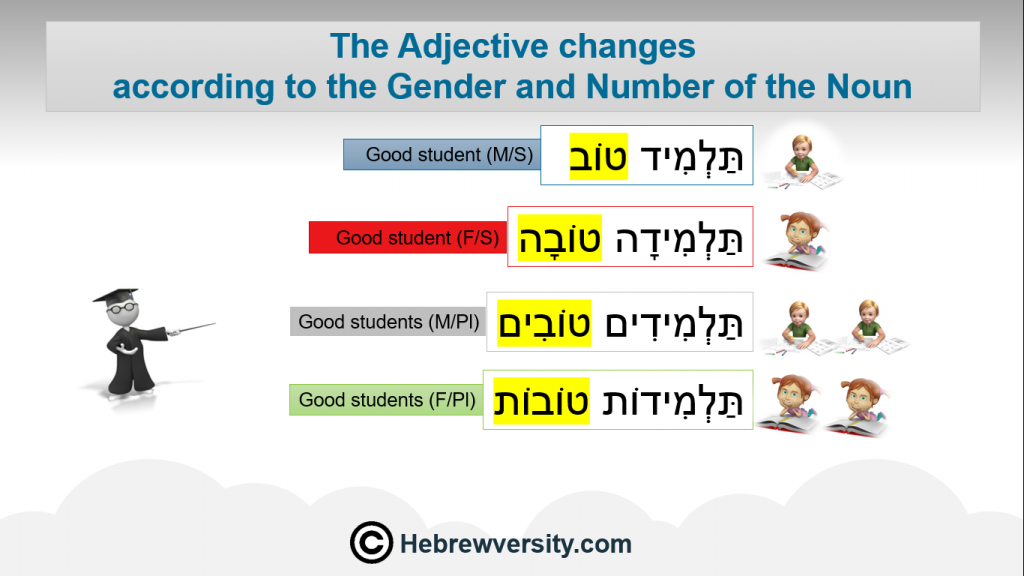 The Adjective changes
according to the Gender and Number of the Noun

Good student (M/S) תַּלְמִיד טוֹב

Good student (F/S) תַּלְמִידָה טוֹבָה

Good students (M/Pl) תַּלְמִידִים טוֹבִים

Good students (F/Pl) תַּלְמִידוֹת טוֹבוֹת

© Hebrewversity.com